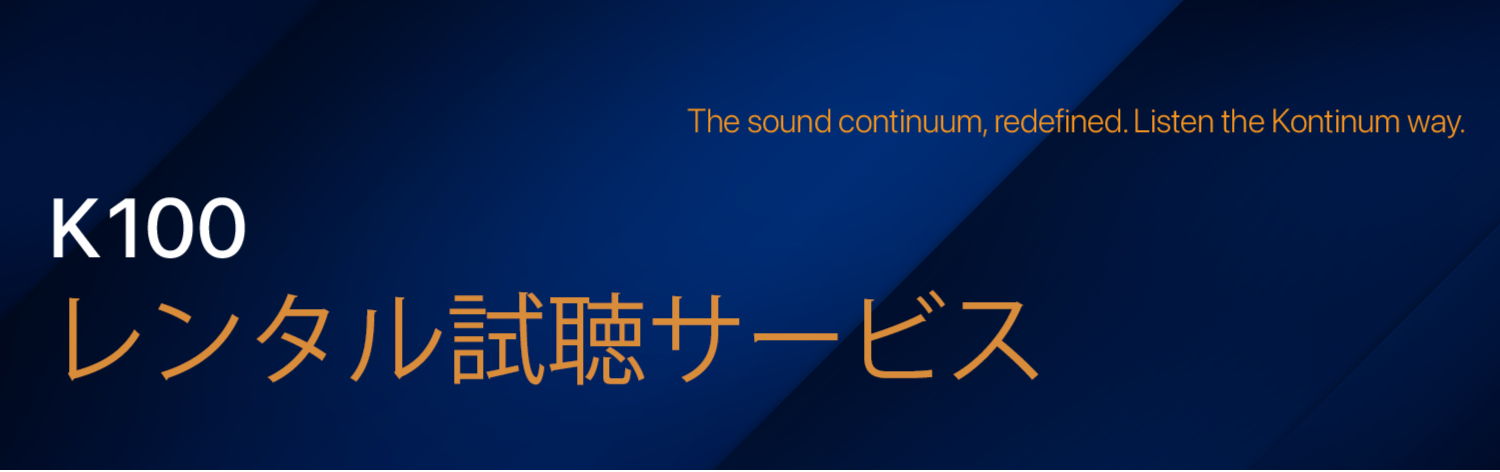 The sound continuum, redefined. Listen the Kontinum way.

K100
レンタル試聴サービス